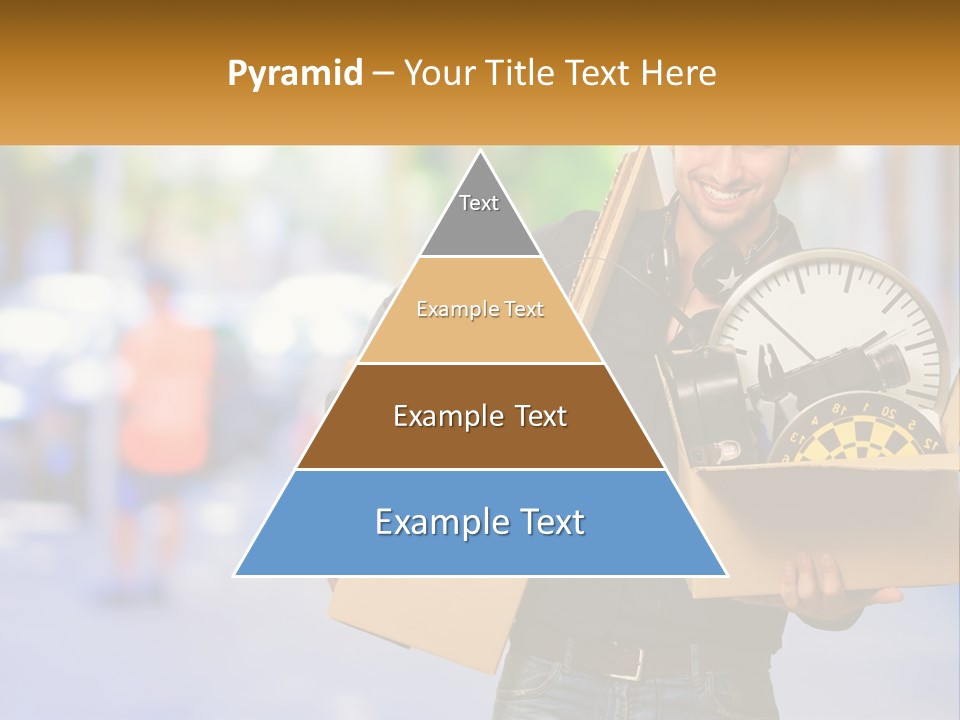 Pyramid – Your Title Text Here

Text

Example Text

Example Text

Example Text